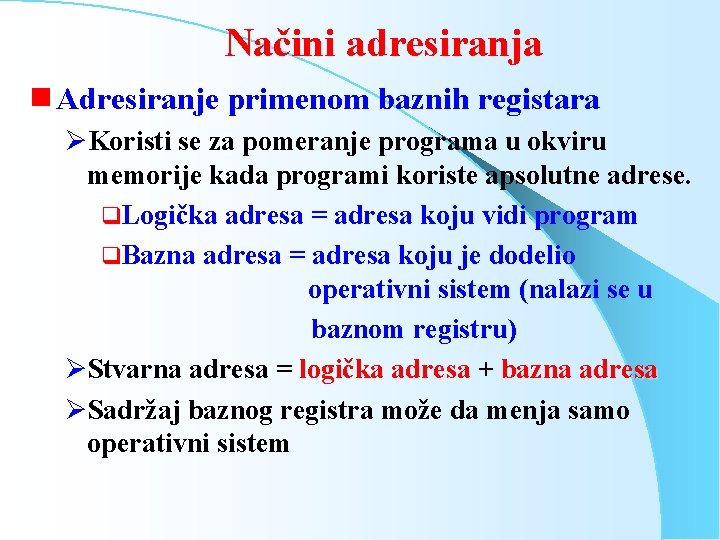 Načini adresiranja

Adresiranje primenom baznih registara

Koristi se za pomeranje programa u okviru memorije kada programi koriste apsolutne adrese.

Logička adresa = adresa koju vidi program

Bazna adresa = adresa koju je dodelio operativni sistem (nalazi se u baznom registru)

Stvarna adresa = logička adresa + bazna adresa

Sadržaj baznog registra može da menja samo operativni sistem